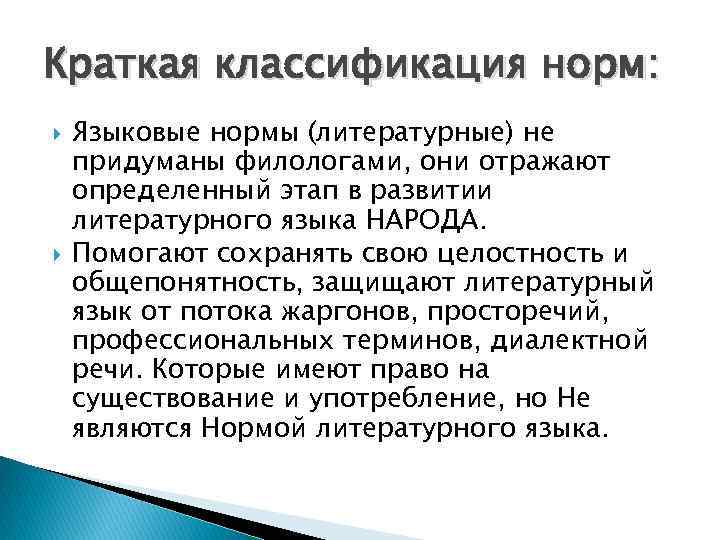 Краткая классификация норм:

Языковые нормы (литературные) не придуманы филологами, они отражают определенный этап в развитии литературного языка НАРОДА.

Помогают сохранять свою целостность и общепонятность, защищают литературный язык от потока жаргонов, просторечий, профессиональных терминов, диалектной речи. Которые имеют право на существование и употребление, но Не являются Нормой литературного языка.